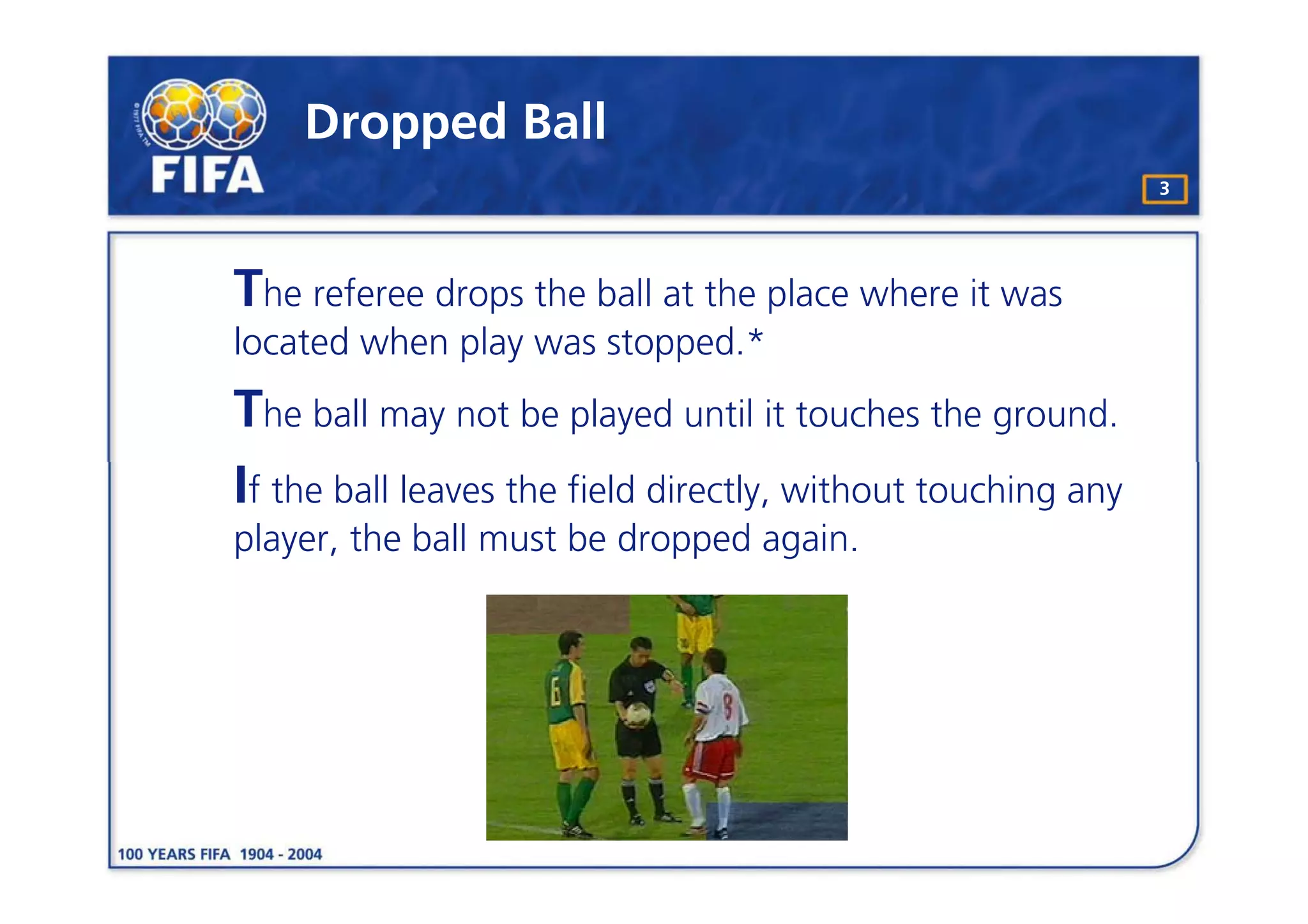 FIFA

Dropped Ball

3

The referee drops the ball at the place where it was located when play was stopped.*

The ball may not be played until it touches the ground.

If the ball leaves the field directly, without touching any player, the ball must be dropped again.

100 YEARS FIFA 1904 - 2004